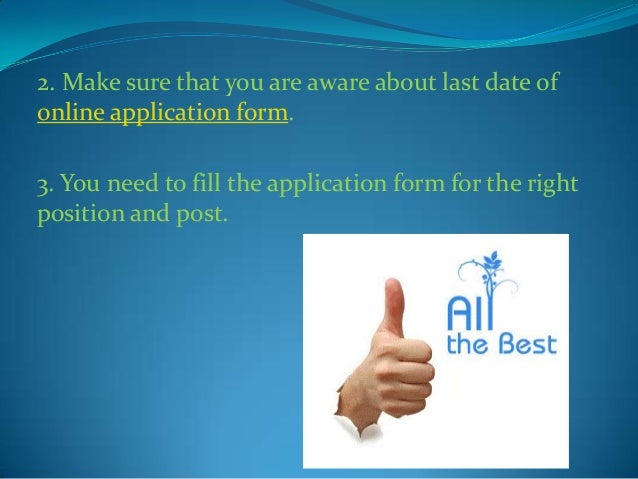 2. Make sure that you are aware about last date of online application form.

3. You need to fill the application form for the right position and post.

All the Best